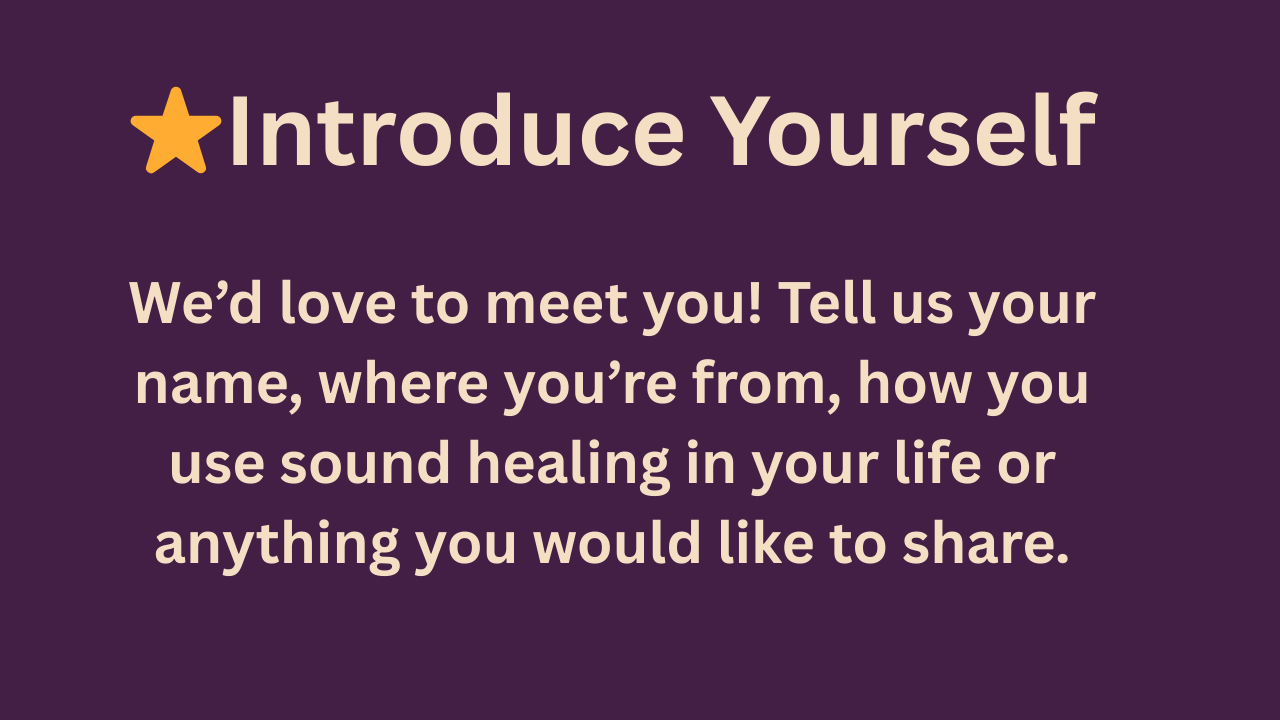 ⭐Introduce Yourself

We’d love to meet you! Tell us your name, where you’re from, how you use sound healing in your life or anything you would like to share.